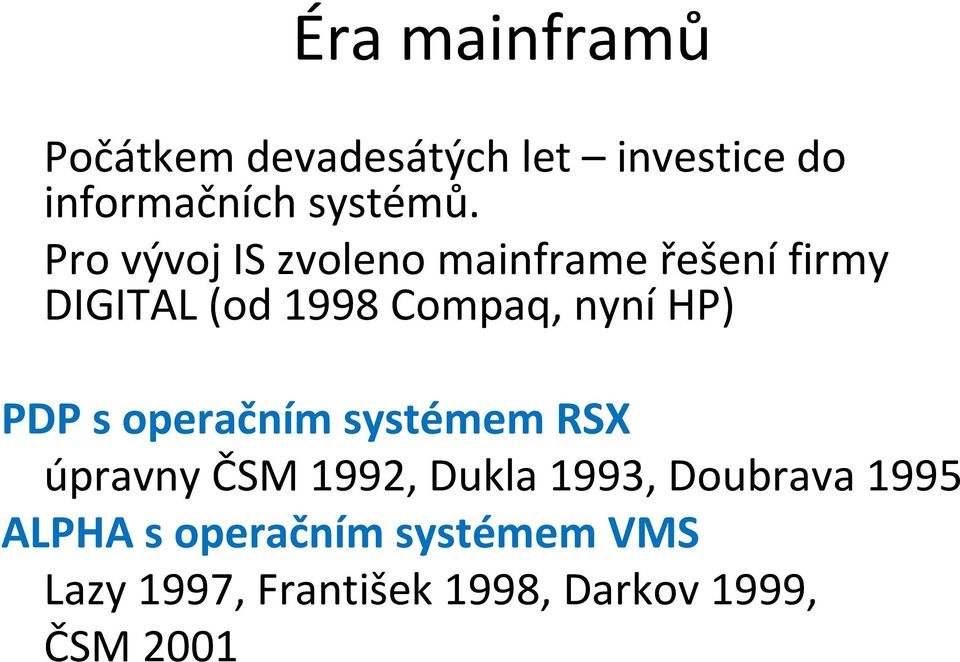 Éra mainframů

Počátkem devadesátých let – investice do informačních systémů.

Pro vývoj IS zvoleno mainframe řešení firmy DIGITAL (od 1998 Compaq, nyní HP)

PDP s operačním systémem RSX

úpravny ČSM 1992, Dukla 1993, Doubrava 1995

ALPHA s operačním systémem VMS

Lazy 1997, František 1998, Darkov 1999, ČSM 2001